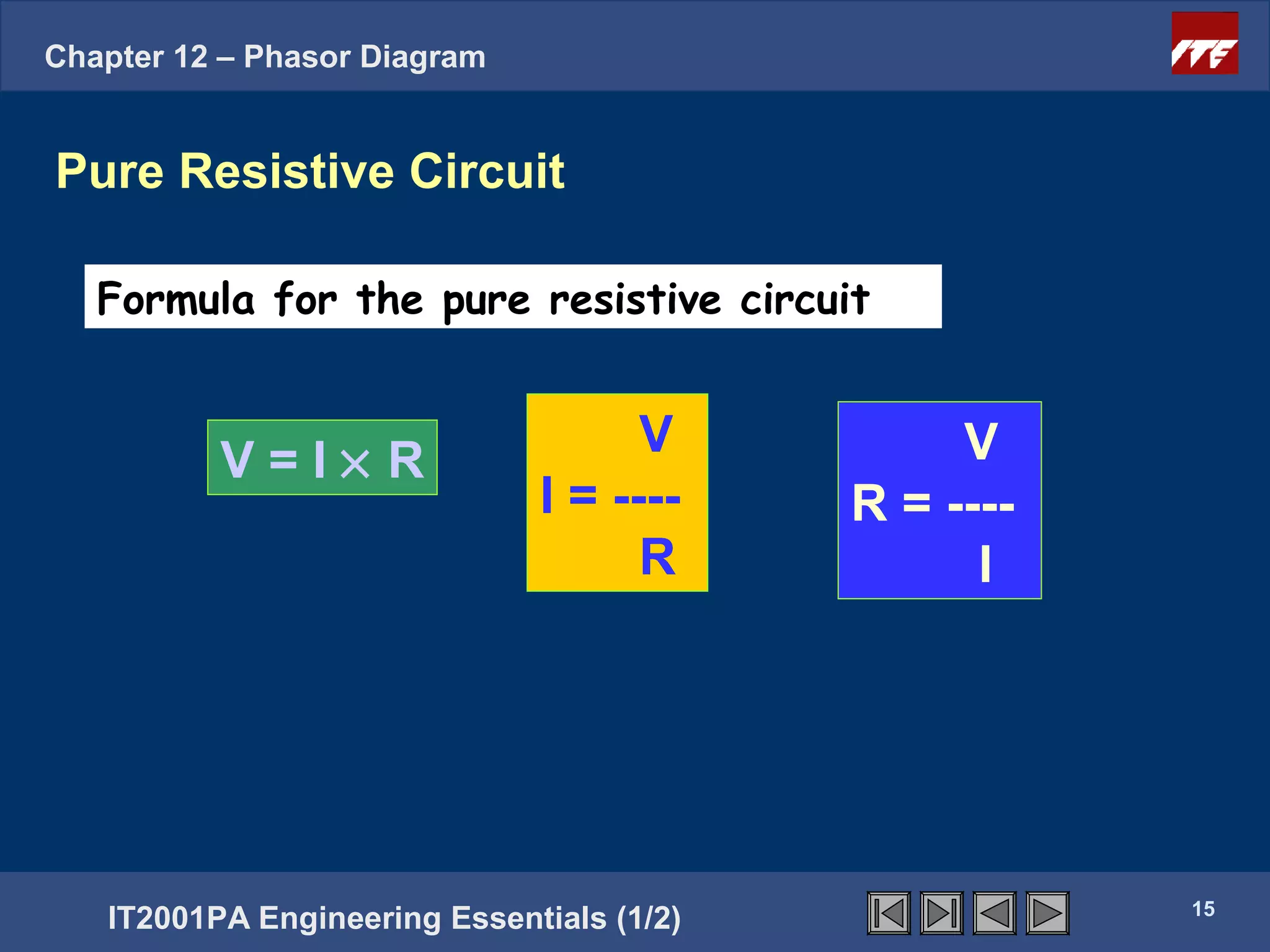 Chapter 12 – Phasor Diagram

ITE

Pure Resistive Circuit

Formula for the pure resistive circuit

$V = I \times R$

$I = \frac{V}{R}$

$R = \frac{V}{I}$

IT2001PA Engineering Essentials (1/2)

15